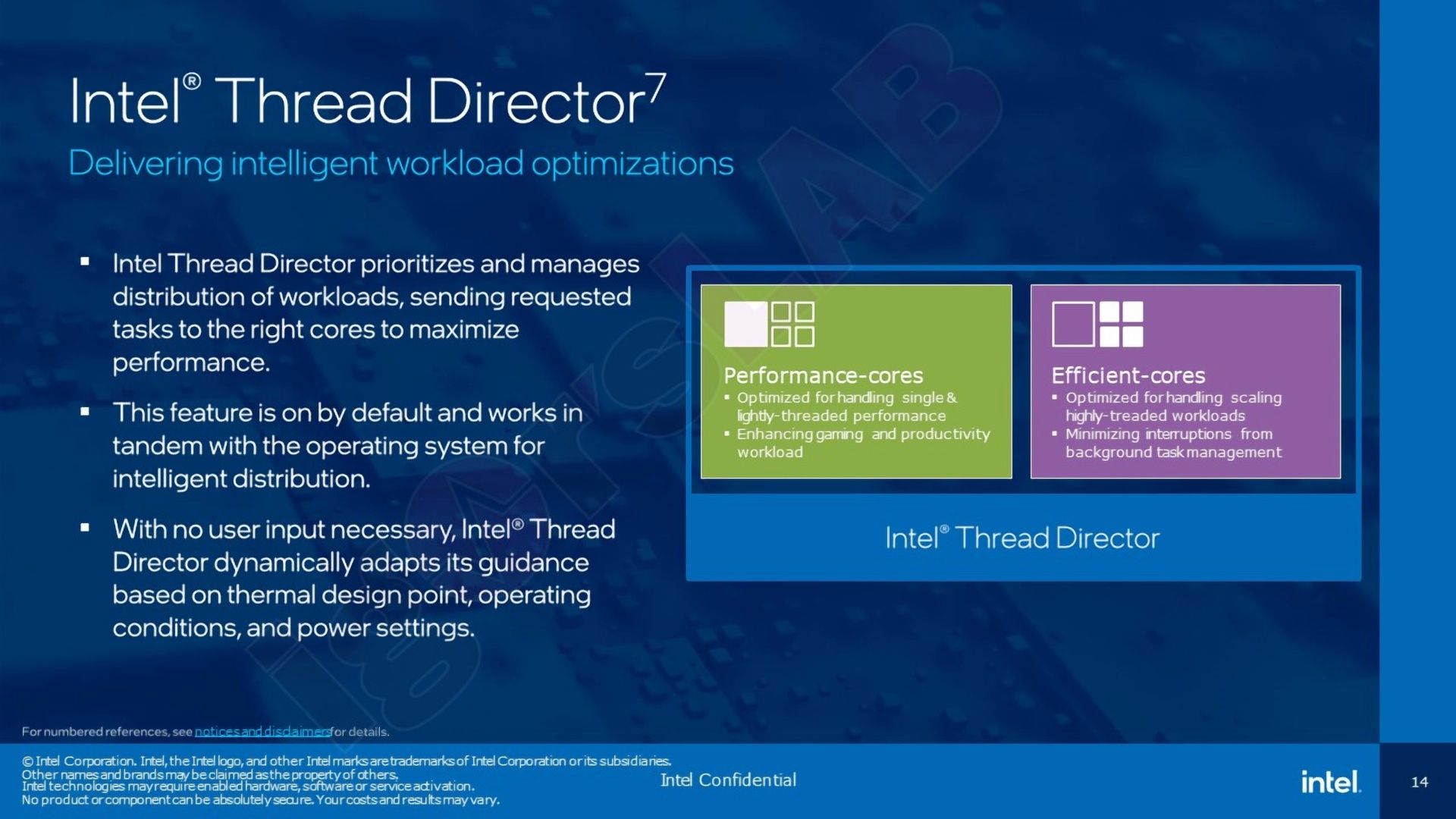 Intel® Thread Director$^7$

Delivering intelligent workload optimizations

▪ Intel Thread Director prioritizes and manages distribution of workloads, sending requested tasks to the right cores to maximize performance.

▪ This feature is on by default and works in tandem with the operating system for intelligent distribution.

▪ With no user input necessary, Intel® Thread Director dynamically adapts its guidance based on thermal design point, operating conditions, and power settings.

Performance-cores
▪ Optimized for handling single & lightly-threaded performance
▪ Enhancing gaming and productivity workload

Efficient-cores
▪ Optimized for handling scaling highly-treaded workloads
▪ Minimizing interruptions from background task management

Intel® Thread Director

For numbered references, see notices and disclaimers for details.

© Intel Corporation. Intel, the Intel logo, and other Intel marks are trademarks of Intel Corporation or its subsidiaries.
Other names and brands may be claimed as the property of others.
Intel technologies may require enabled hardware, software or service activation.
No product or component can be absolutely secure. Your costs and results may vary.

Intel Confidential

intel.

14